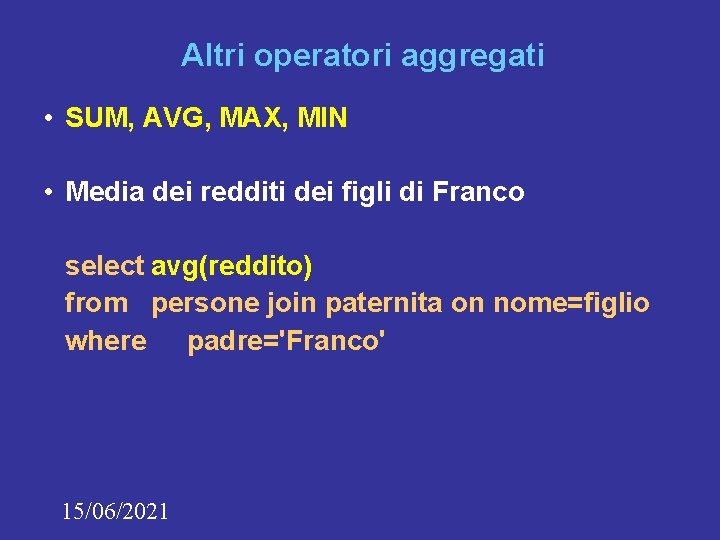 Altri operatori aggregati

• SUM, AVG, MAX, MIN

• Media dei redditi dei figli di Franco

select avg(reddito)
from persone join paternita on nome=figlio
where padre='Franco'

15/06/2021